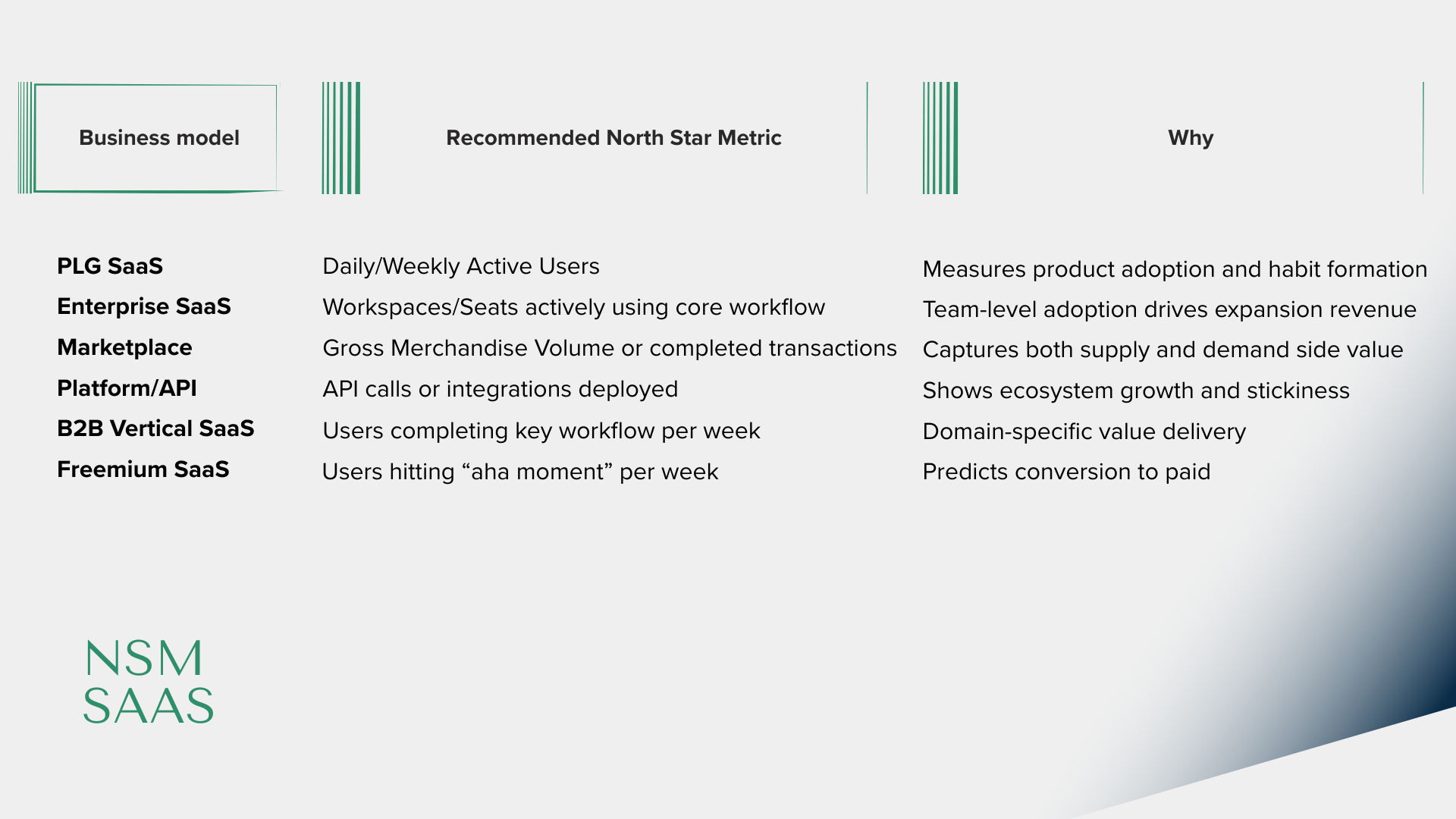 | Business model | Recommended North Star Metric | Why |
|---|---|---|
| PLG SaaS | Daily/Weekly Active Users | Measures product adoption and habit formation |
| Enterprise SaaS | Workspaces/Seats actively using core workflow | Team-level adoption drives expansion revenue |
| Marketplace | Gross Merchandise Volume or completed transactions | Captures both supply and demand side value |
| Platform/API | API calls or integrations deployed | Shows ecosystem growth and stickiness |
| B2B Vertical SaaS | Users completing key workflow per week | Domain-specific value delivery |
| Freemium SaaS | Users hitting “aha moment” per week | Predicts conversion to paid |

NSM
SAAS